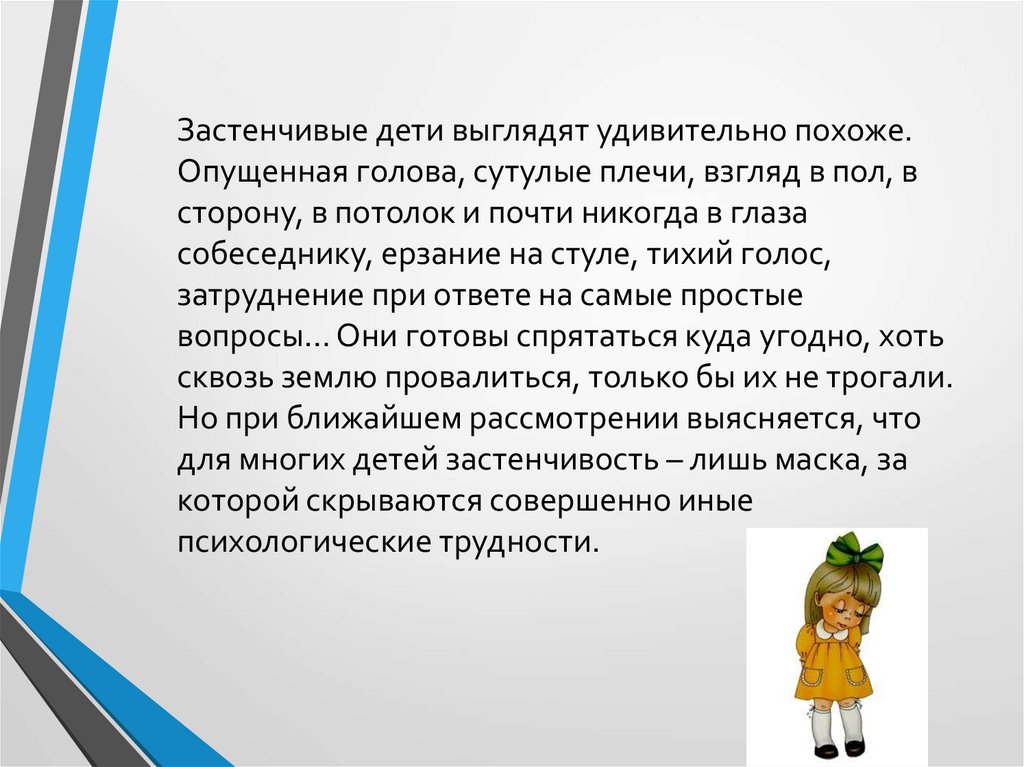 Застенчивые дети выглядят удивительно похоже. Опущенная голова, сутулые плечи, взгляд в пол, в сторону, в потолок и почти никогда в глаза собеседнику, ерзание на стуле, тихий голос, затруднение при ответе на самые простые вопросы… Они готовы спрятаться куда угодно, хоть сквозь землю провалиться, только бы их не трогали. Но при ближайшем рассмотрении выясняется, что для многих детей застенчивость – лишь маска, за которой скрываются совершенно иные психологические трудности.